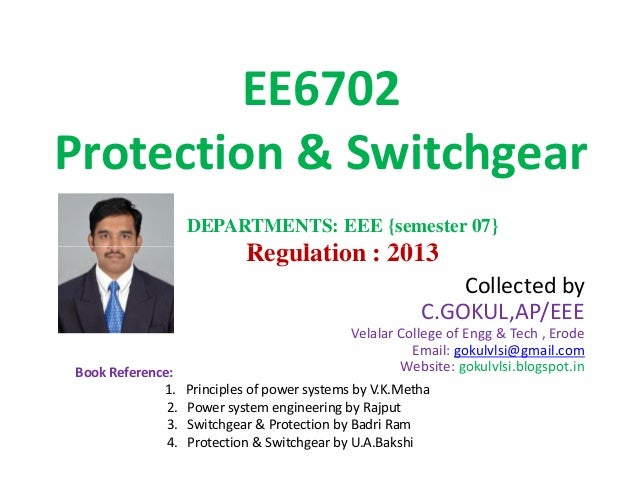 EE6702
Protection & Switchgear

DEPARTMENTS: EEE {semester 07}
Regulation : 2013

Collected by
C.GOKUL,AP/EEE
Velalar College of Engg & Tech , Erode
Email: gokulvlsi@gmail.com
Website: gokulvlsi.blogspot.in

Book Reference:
1. Principles of power systems by V.K.Metha
2. Power system engineering by Rajput
3. Switchgear & Protection by Badri Ram
4. Protection & Switchgear by U.A.Bakshi